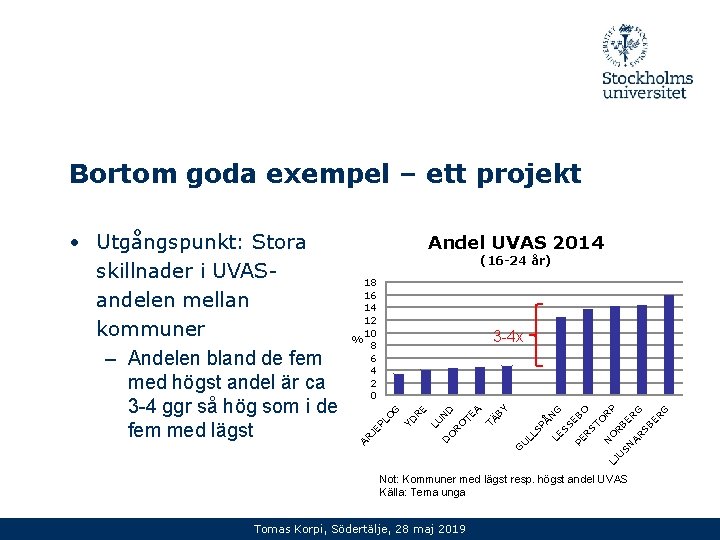 Stockholms universitet

Bortom goda exempel – ett projekt

• Utgångspunkt: Stora skillnader i UVAS-andelen mellan kommuner

– Andelen bland de fem med högst andel är ca 3-4 ggr så hög som i de fem med lägst

Andel UVAS 2014
(16-24 år)

18
16
14
12
10
8
6
4
2
0
%
3-4x

ARJEPLOG
YDRE
LUND
DOROTEA
TÄBY
GULLSPÅNG
LESSEBO
PERSTORP
NORBERG
LJUSNARSBERG

Not: Kommuner med lägst resp. högst andel UVAS
Källa: Tema unga

Tomas Korpi, Södertälje, 28 maj 2019